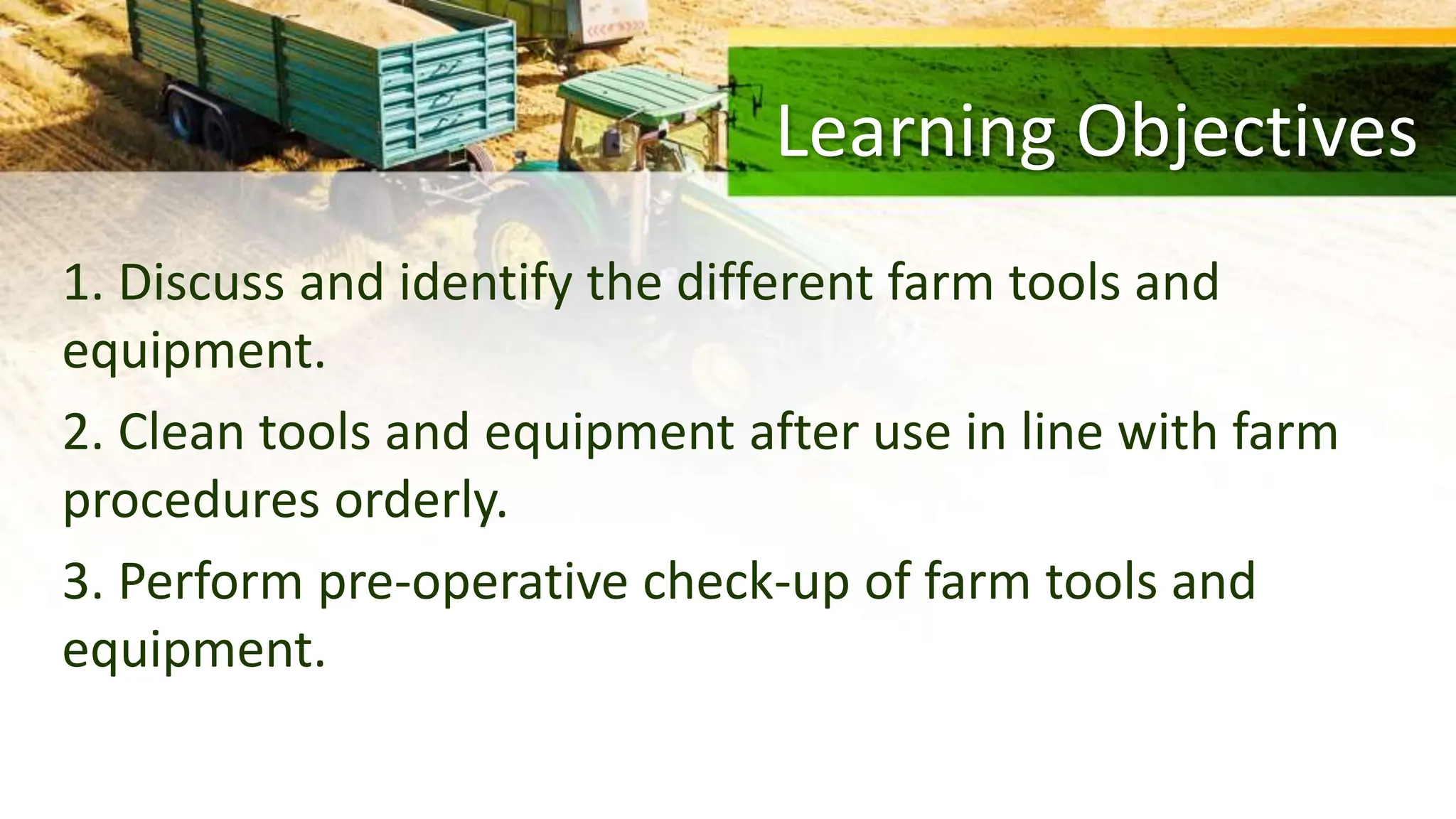 Learning Objectives

1. Discuss and identify the different farm tools and equipment.

2. Clean tools and equipment after use in line with farm procedures orderly.

3. Perform pre-operative check-up of farm tools and equipment.